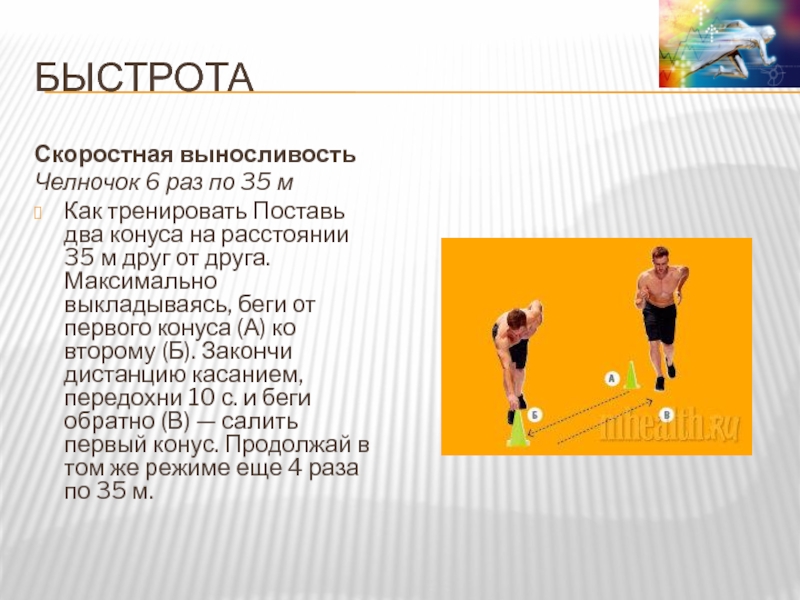 БЫСТРОТА

Скоростная выносливость

Челночок 6 раз по 35 м

Как тренировать Поставь два конуса на расстоянии 35 м друг от друга. Максимально выкладываясь, беги от первого конуса (А) ко второму (Б). Закончи дистанцию касанием, передохни 10 с. и беги обратно (В) — салить первый конус. Продолжай в том же режиме еще 4 раза по 35 м.

А

Б

В

mhealth.ru